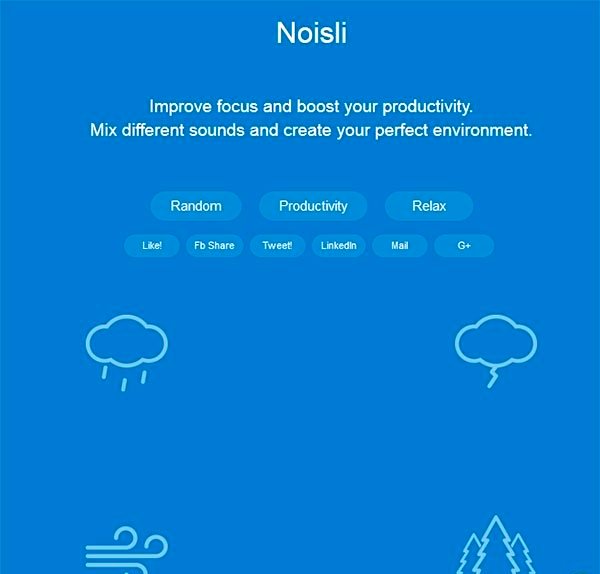 Noisli

Improve focus and boost your productivity.
Mix different sounds and create your perfect environment.

Random Productivity Relax

Like! Fb Share Tweet! LinkedIn Mail G+